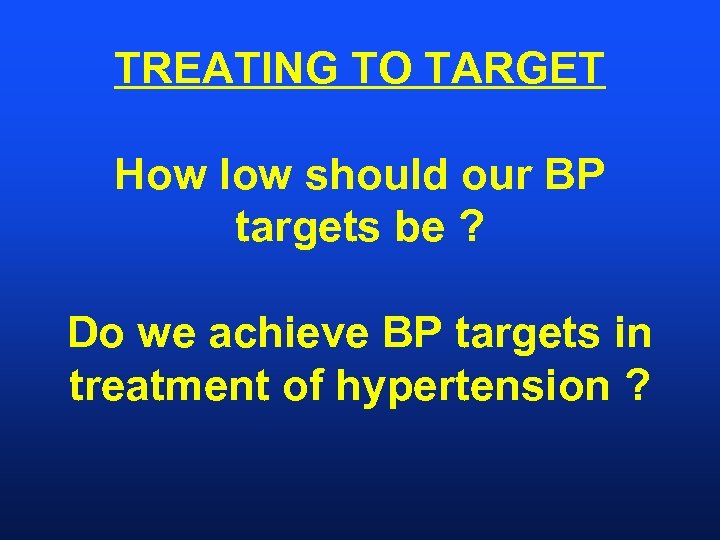 TREATING TO TARGET

How low should our BP targets be ?

Do we achieve BP targets in treatment of hypertension ?